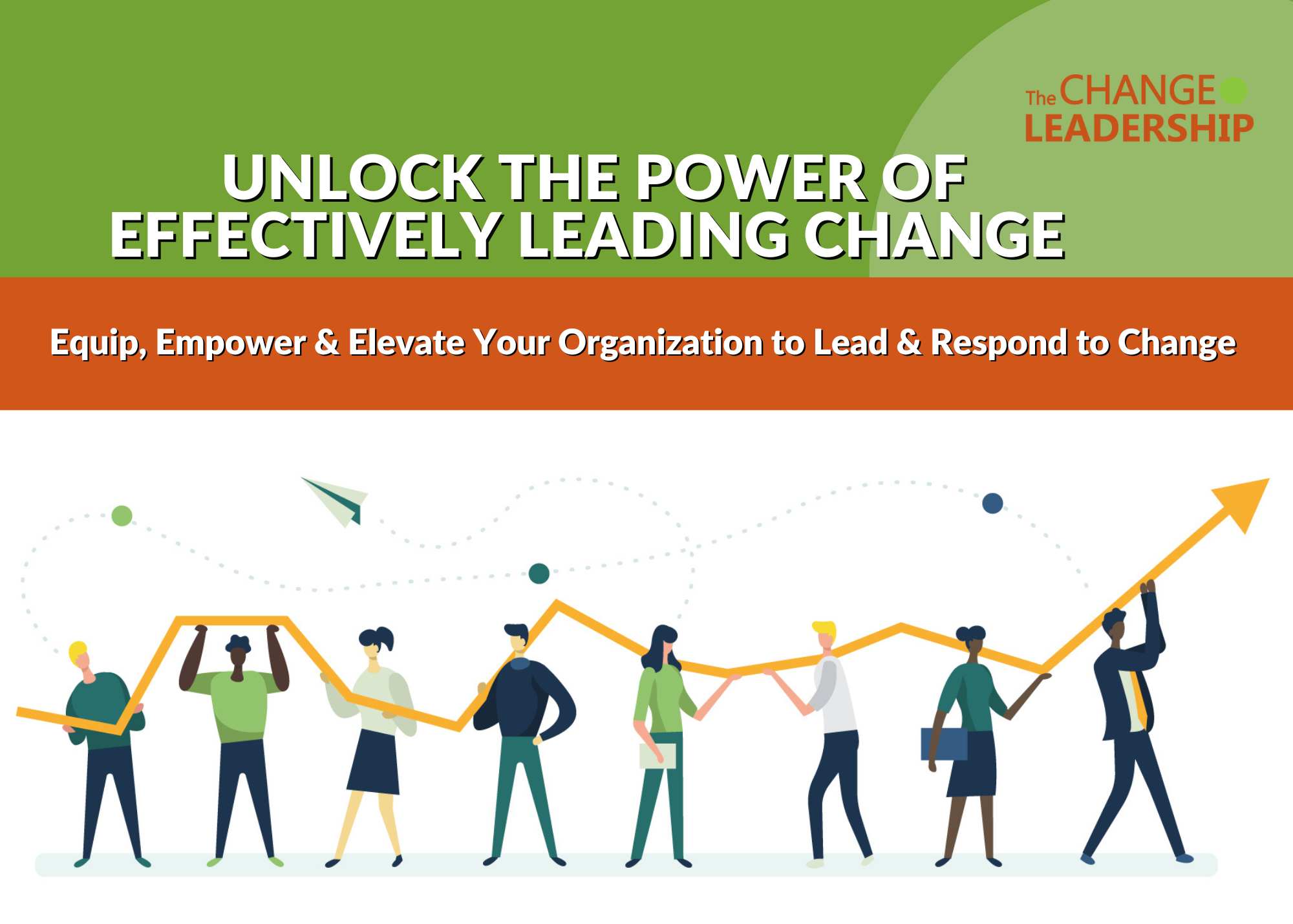 The CHANGE LEADERSHIP

UNLOCK THE POWER OF EFFECTIVELY LEADING CHANGE

Equip, Empower & Elevate Your Organization to Lead & Respond to Change